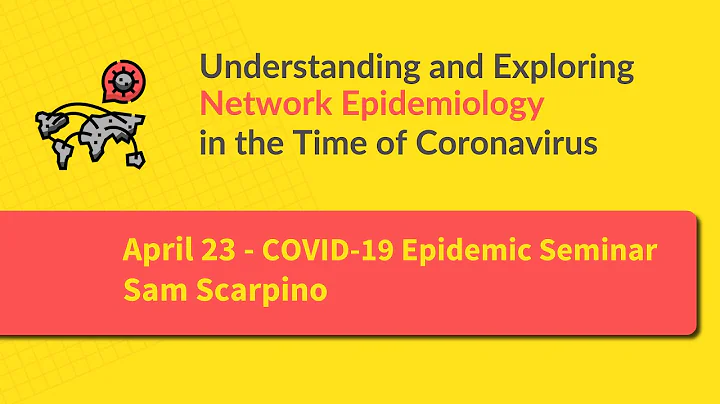 Understanding and Exploring
Network Epidemiology
in the Time of Coronavirus

April 23 - COVID-19 Epidemic Seminar
Sam Scarpino